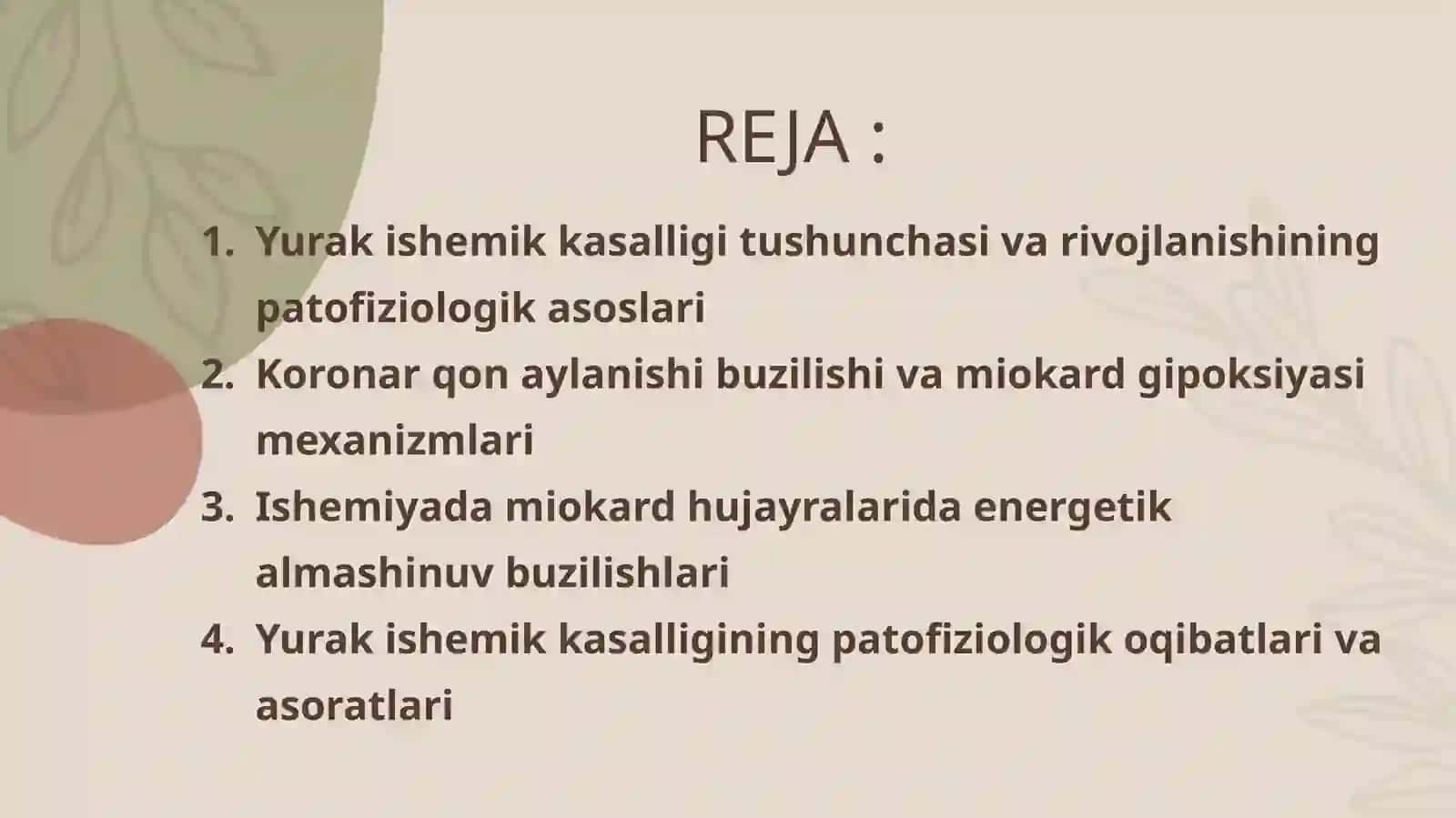 REJA :

1. Yurak ishemik kasalligi tushunchasi va rivojlanishining patofiziologik asoslari
2. Koronar qon aylanishi buzilishi va miokard gipoksiyasi mexanizmlari
3. Ishemiyada miokard hujayralarida energetik almashinuv buzilishlari
4. Yurak ishemik kasalligining patofiziologik oqibatlari va asoratlari